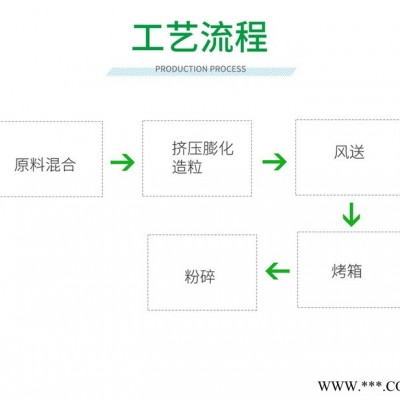 工艺流程

PRODUCTION PROCESS

原料混合

挤压膨化造粒

风送

烤箱

粉碎

WWW.***.CO